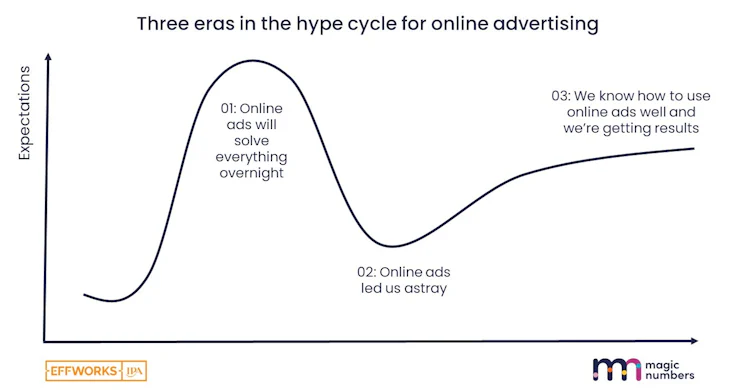 Three eras in the hype cycle for online advertising

Expectations

01: Online ads will solve everything overnight

02: Online ads led us astray

03: We know how to use online ads well and we're getting results

EFFWORKS IPA

magic numbers